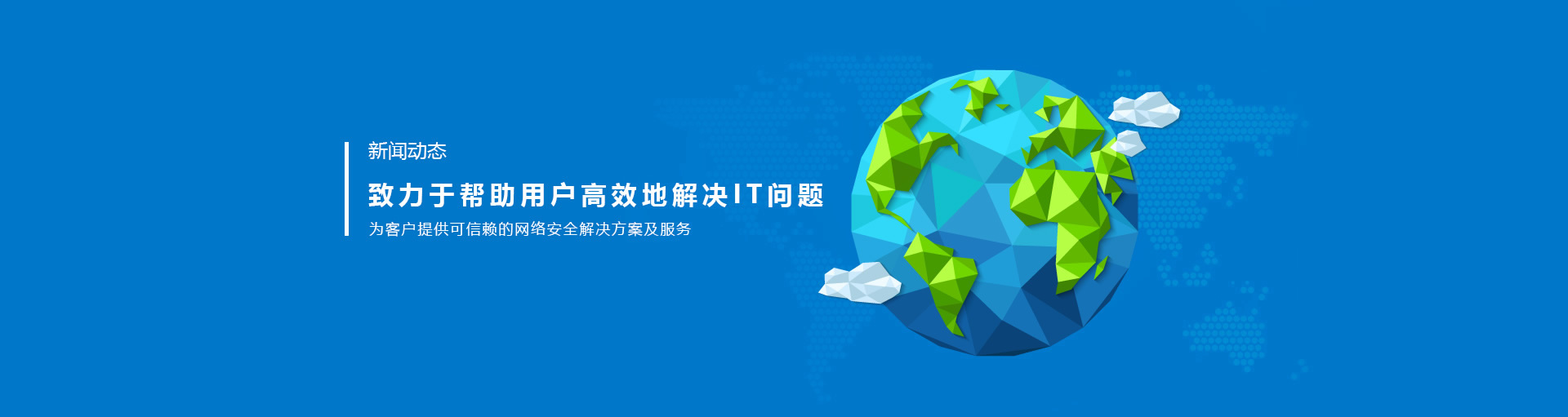 新闻动态

致力于帮助用户高效地解决IT问题

为客户提供可信赖的网络安全解决方案及服务